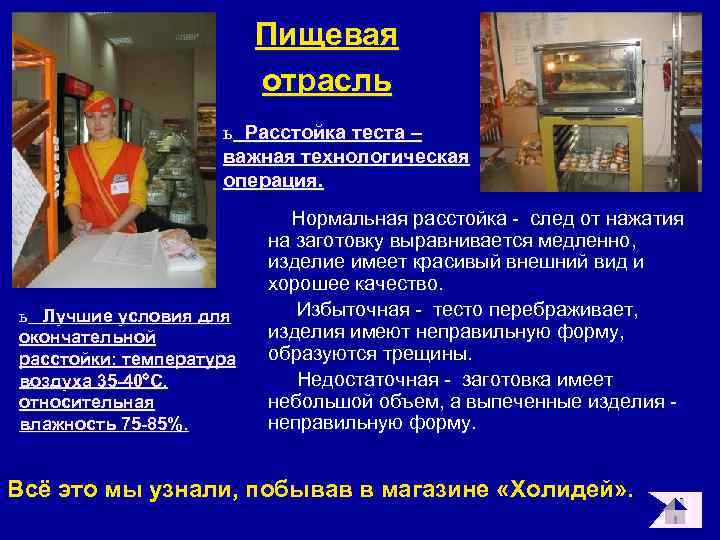 Пищевая отрасль

ь Расстойка теста – важная технологическая операция.

Нормальная расстойка - след от нажатия на заготовку выравнивается медленно, изделие имеет красивый внешний вид и хорошее качество.

Избыточная - тесто перебраживает, изделия имеют неправильную форму, образуются трещины.

Недостаточная - заготовка имеет небольшой объем, а выпеченные изделия - неправильную форму.

ь Лучшие условия для окончательной расстойки: температура воздуха 35-40°С, относительная влажность 75-85%.

Всё это мы узнали, побывав в магазине «Холидей».